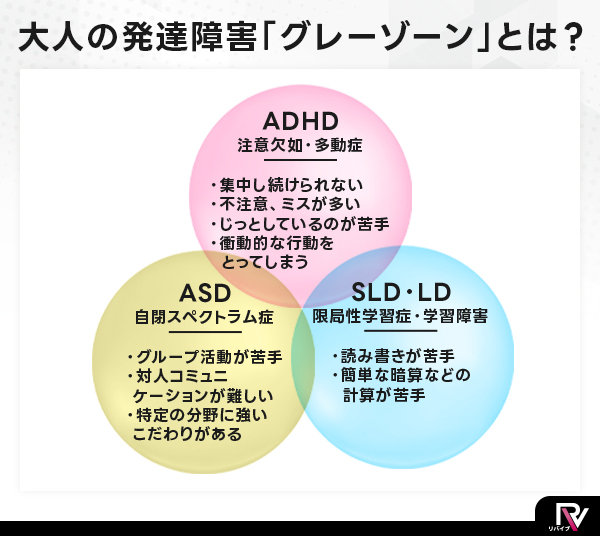 大人の発達障害「グレーゾーン」とは？

ADHD
注意欠如・多動症

・集中し続けられない
・不注意、ミスが多い
・じっとしているのが苦手
・衝動的な行動をとってしまう

ASD
自閉スペクトラム症

・グループ活動が苦手
・対人コミュニケーションが難しい
・特定の分野に強いこだわりがある

SLD・LD
限局性学習症・学習障害

・読み書きが苦手
・簡単な暗算などの計算が苦手

RV
リバイブ